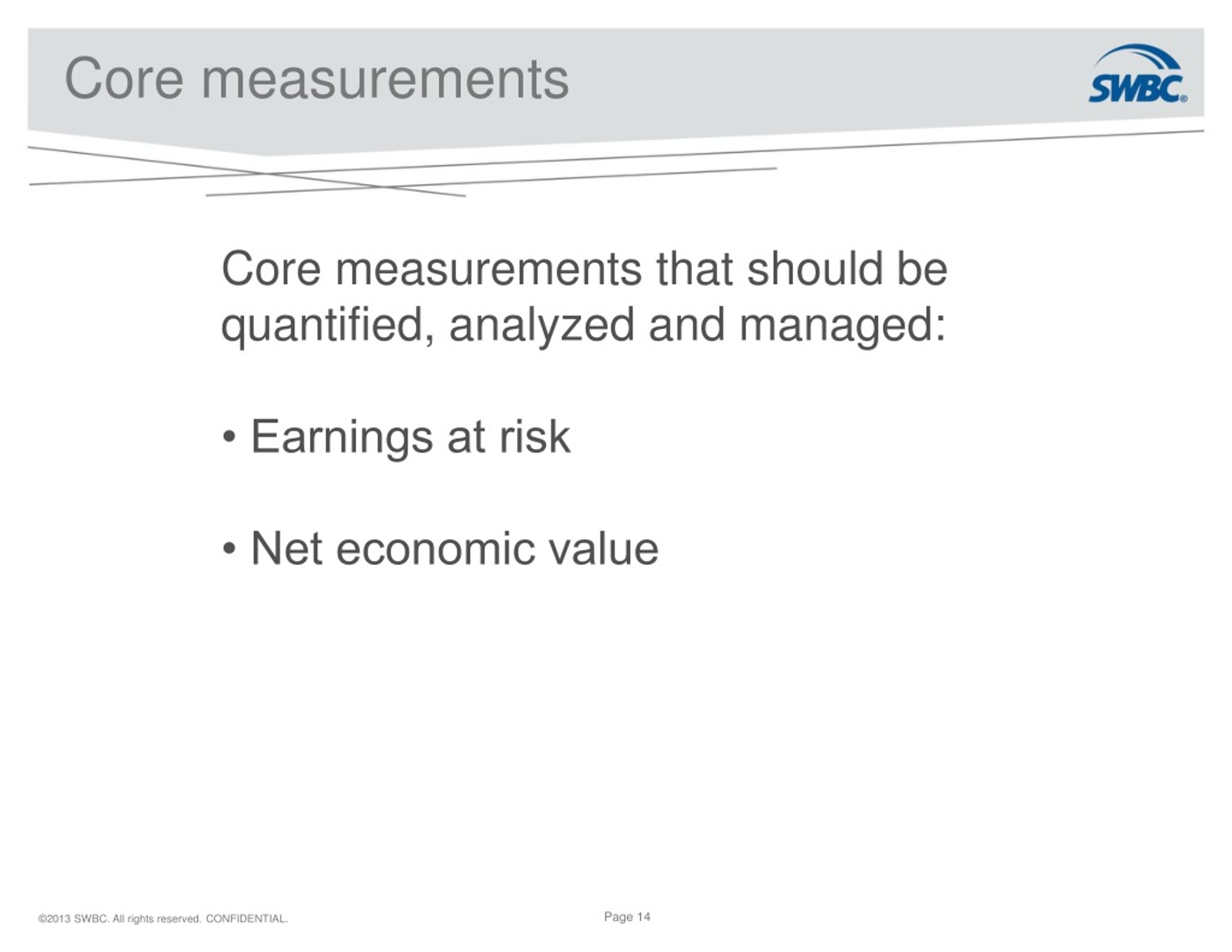 Core measurements

SWBC®

Core measurements that should be quantified, analyzed and managed:

• Earnings at risk

• Net economic value

©2013 SWBC. All rights reserved. CONFIDENTIAL.

Page 14